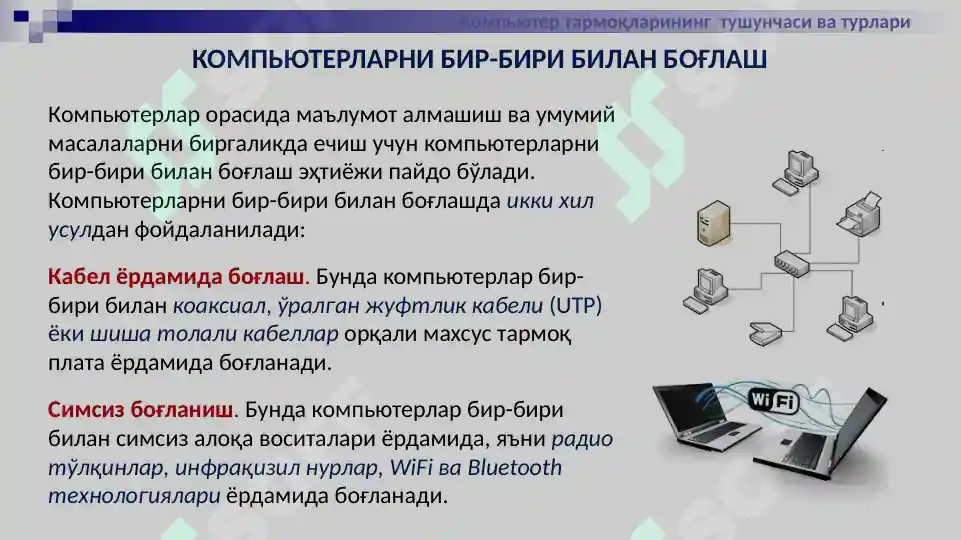 Компьютер тармоқларининг тушунчаси ва турлари

КОМПЬЮТЕРЛАРНИ БИР-БИРИ БИЛАН БОҒЛАШ

Компьютерлар орасида маълумот алмашиш ва умумий масалаларни биргаликда ечиш учун компьютерларни бир-бири билан боғлаш эҳтиёжи пайдо бўлади. Компьютерларни бир-бири билан боғлашда икки хил усулдан фойдаланилади:

Кабел ёрдамида боғлаш. Бунда компьютерлар бир-бири билан коаксиал, ўралган жуфтлик кабели (UTP) ёки шиша толали кабеллар орқали махсус тармоқ плата ёрдамида боғланади.

Симсиз боғланиш. Бунда компьютерлар бир-бири билан симсиз алоқа воситалари ёрдамида, яъни радио тўлқинлар, инфрақизил нурлар, WiFi ва Bluetooth технологиялари ёрдамида боғланади.

WiFi